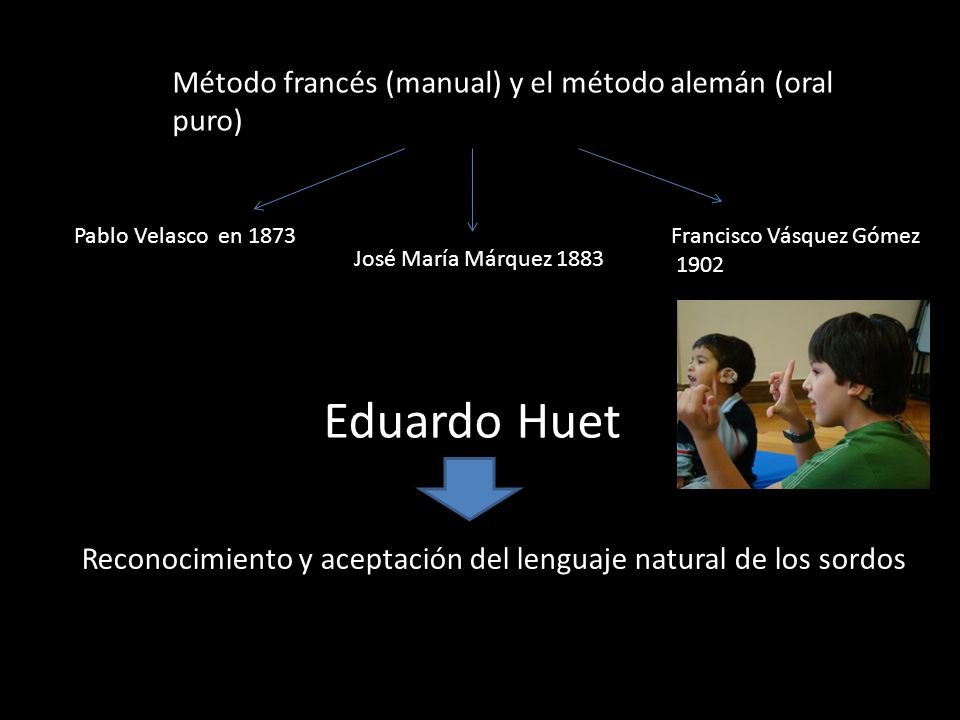 Método francés (manual) y el método alemán (oral puro)

Pablo Velasco en 1873

José María Márquez 1883

Francisco Vásquez Gómez 1902

Eduardo Huet

Reconocimiento y aceptación del lenguaje natural de los sordos